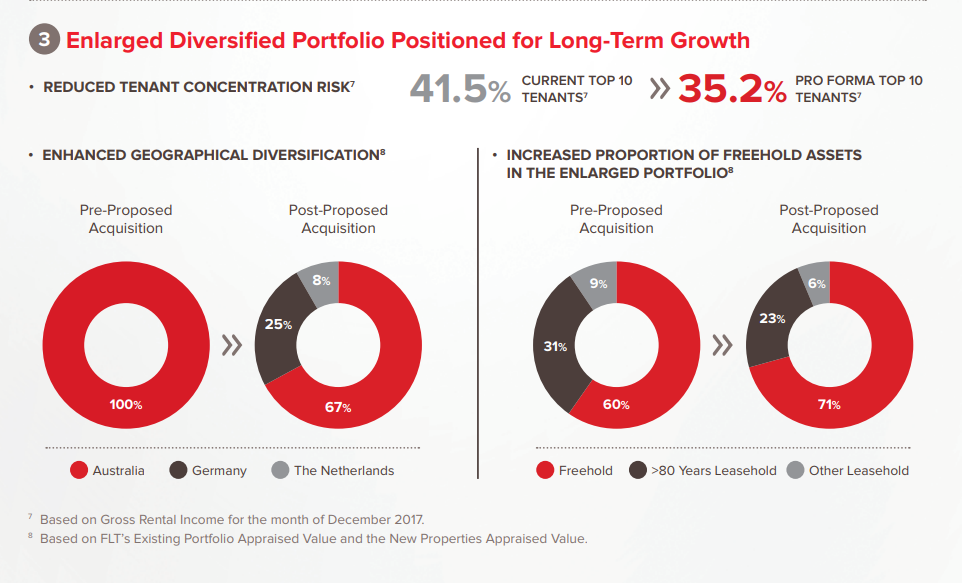 3 Enlarged Diversified Portfolio Positioned for Long-Term Growth

• REDUCED TENANT CONCENTRATION RISK$^7$

41.5% CURRENT TOP 10 TENANTS$^7$ » 35.2% PRO FORMA TOP 10 TENANTS$^7$

• ENHANCED GEOGRAPHICAL DIVERSIFICATION$^8$

Pre-Proposed Acquisition

100%

»

Post-Proposed Acquisition

8%

25%

67%

Australia Germany The Netherlands

• INCREASED PROPORTION OF FREEHOLD ASSETS IN THE ENLARGED PORTFOLIO$^8$

Pre-Proposed Acquisition

9%

31%

60%

»

Post-Proposed Acquisition

6%

23%

71%

Freehold >80 Years Leasehold Other Leasehold

$^7$ Based on Gross Rental Income for the month of December 2017.
$^8$ Based on FLT's Existing Portfolio Appraised Value and the New Properties Appraised Value.